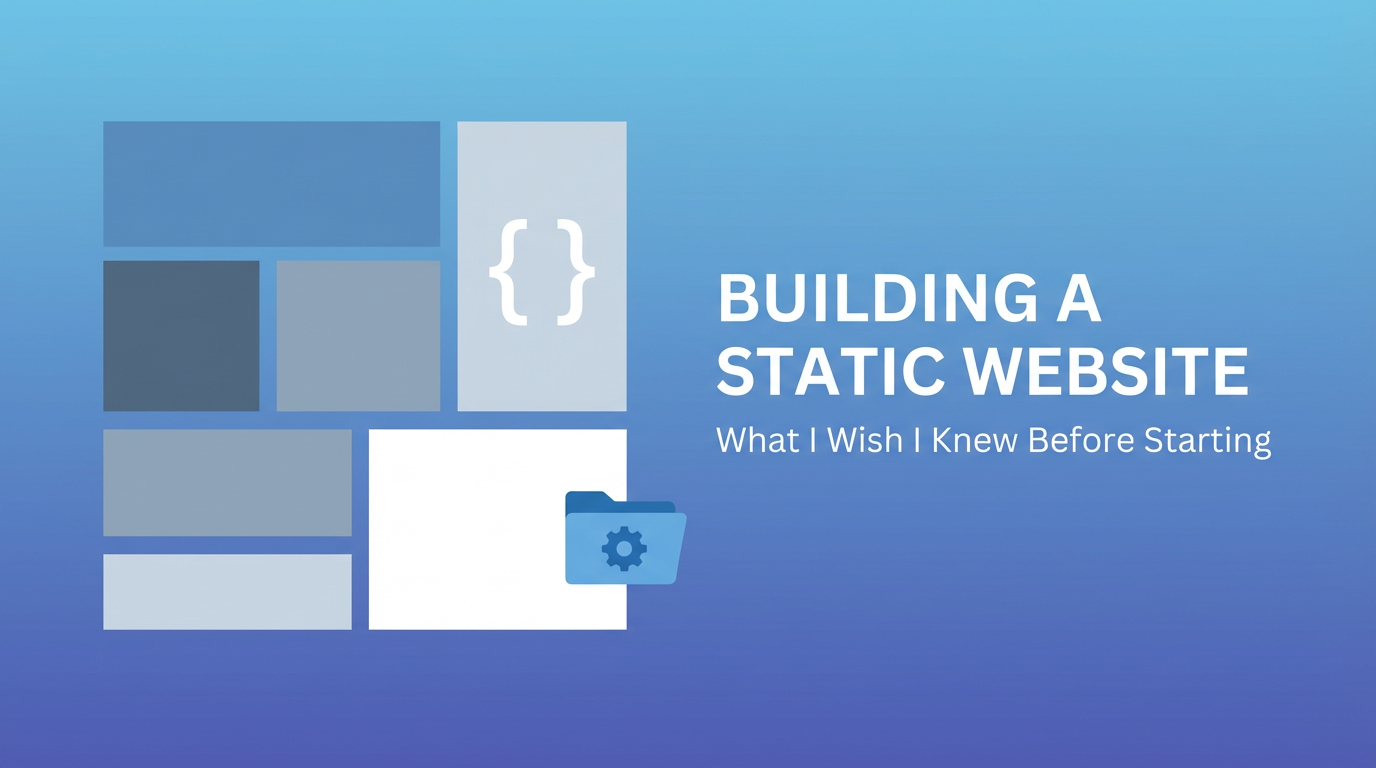 { }

BUILDING A STATIC WEBSITE

What I Wish I Knew Before Starting